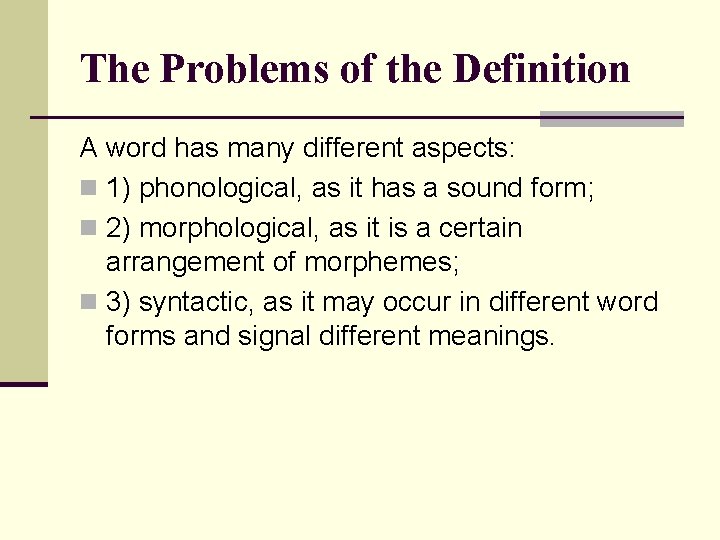 The Problems of the Definition

A word has many different aspects:

1) phonological, as it has a sound form;

2) morphological, as it is a certain arrangement of morphemes;

3) syntactic, as it may occur in different word forms and signal different meanings.